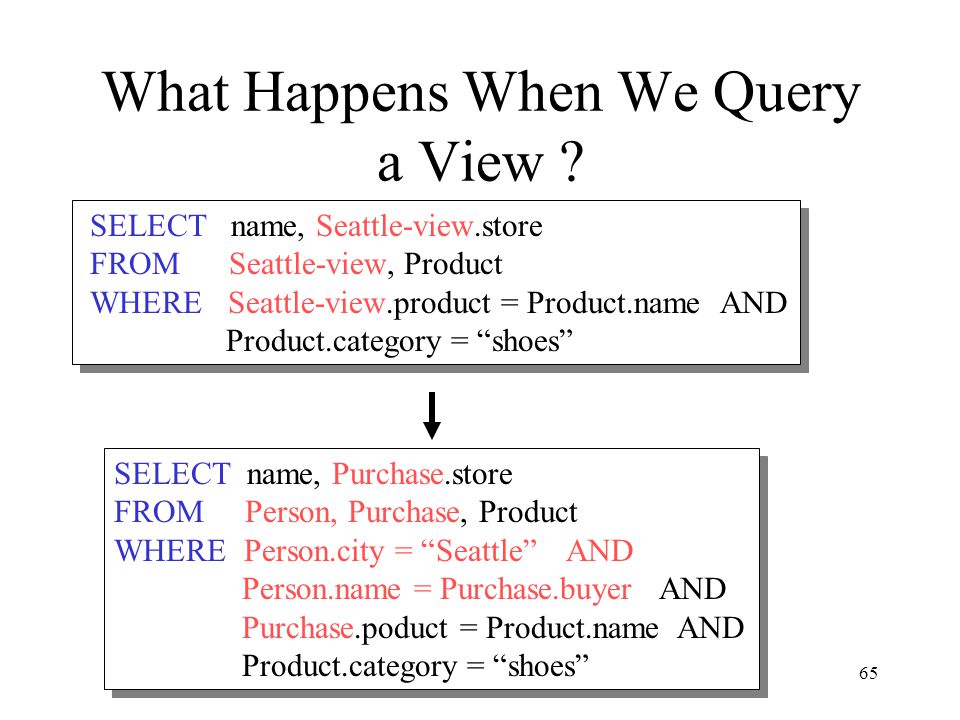 What Happens When We Query a View ?

SELECT name, Seattle-view.store
FROM Seattle-view, Product
WHERE Seattle-view.product = Product.name AND
Product.category = “shoes”

SELECT name, Purchase.store
FROM Person, Purchase, Product
WHERE Person.city = “Seattle” AND
Person.name = Purchase.buyer AND
Purchase.poduct = Product.name AND
Product.category = “shoes”

65